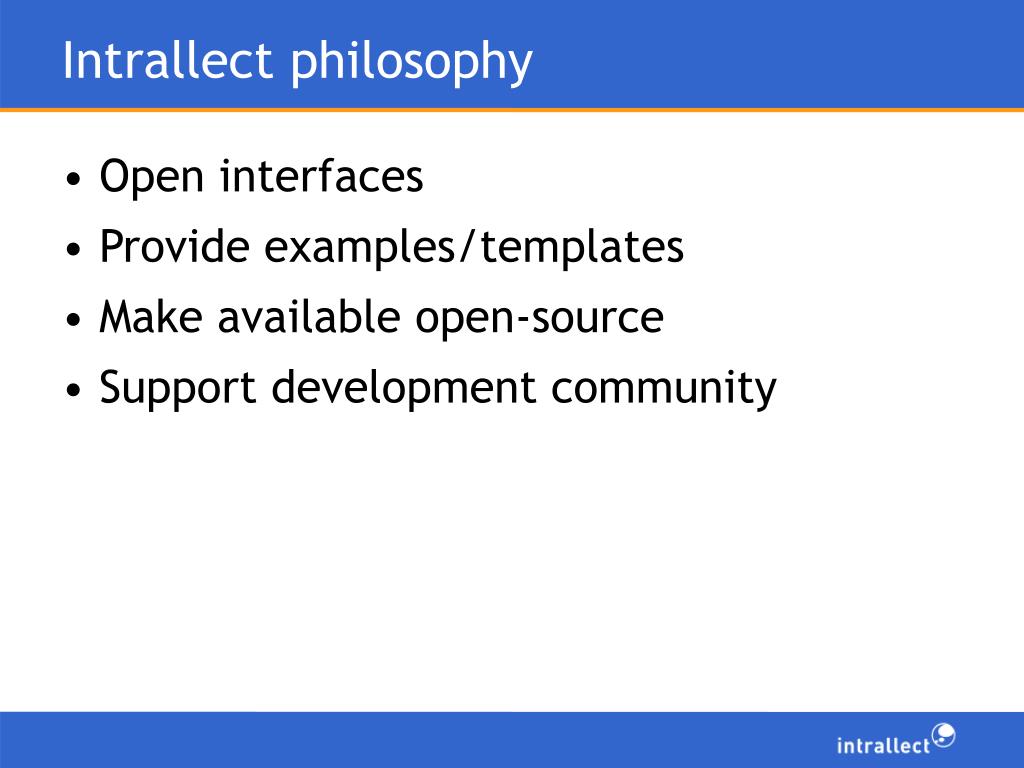 Intrallect philosophy

• Open interfaces
• Provide examples/templates
• Make available open-source
• Support development community

intrallect